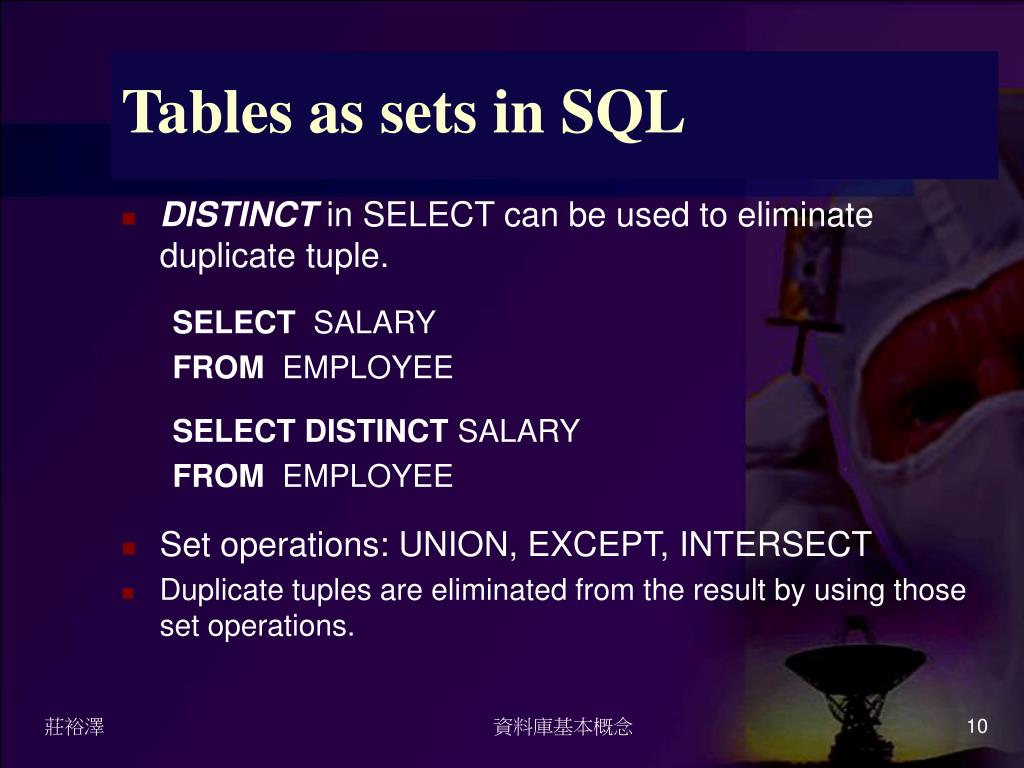 Tables as sets in SQL

DISTINCT in SELECT can be used to eliminate duplicate tuple.

SELECT SALARY
FROM EMPLOYEE

SELECT DISTINCT SALARY
FROM EMPLOYEE

Set operations: UNION, EXCEPT, INTERSECT

Duplicate tuples are eliminated from the result by using those set operations.

莊裕澤

資料庫基本概念

10